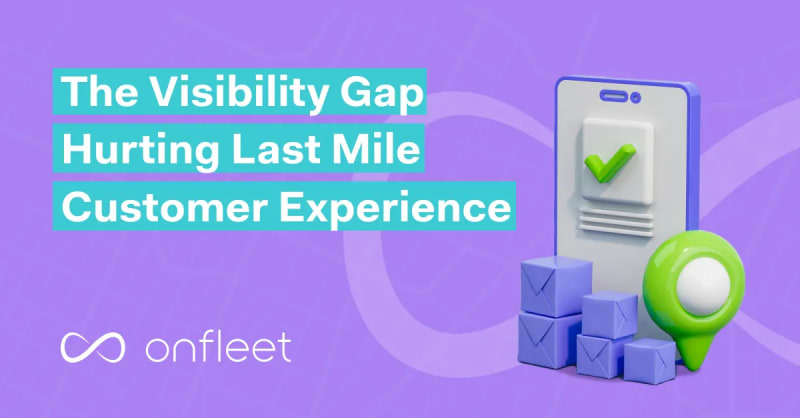 The Visibility Gap Hurting Last Mile Customer Experience

onfleet